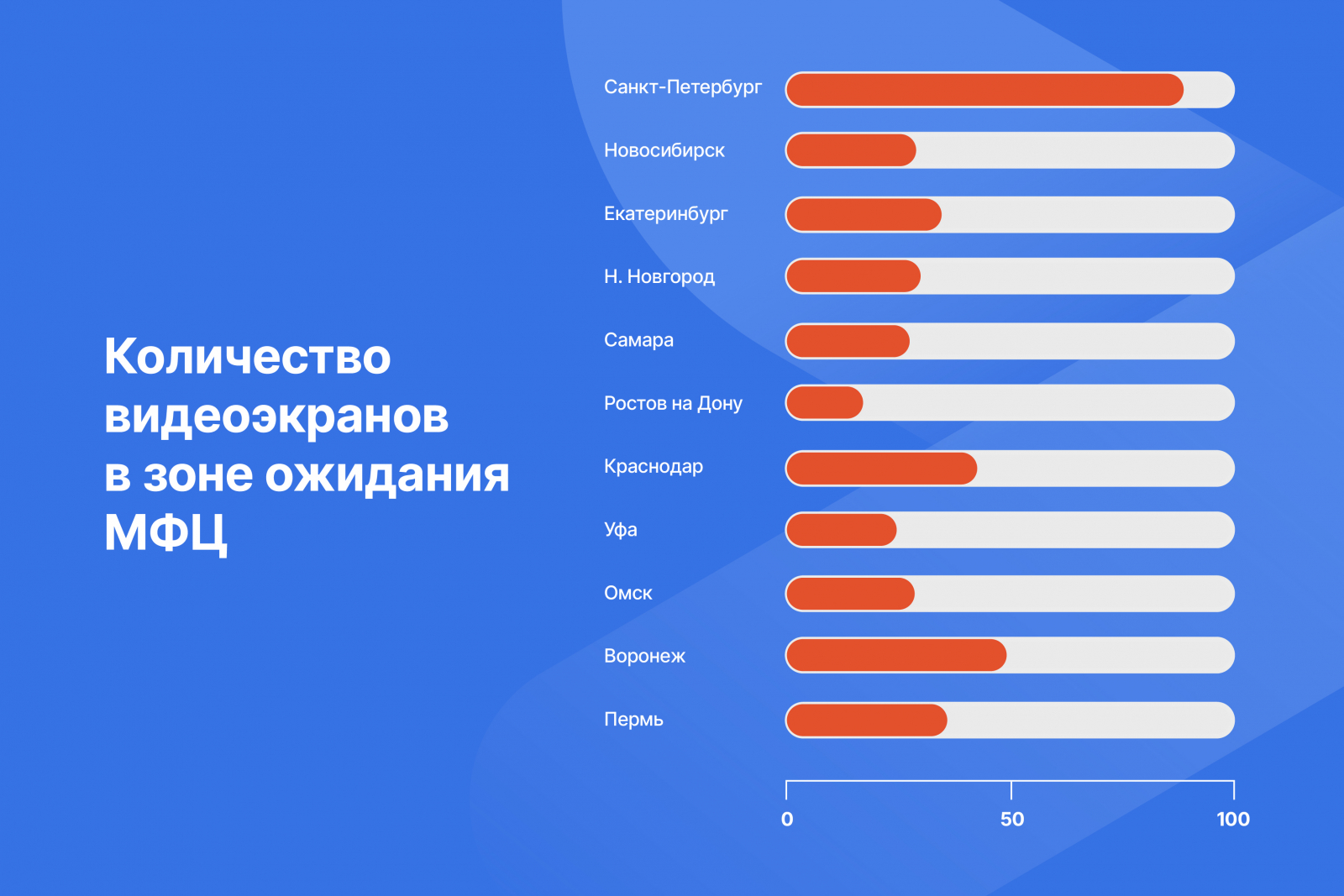 Количество видеоэкранов в зоне ожидания МФЦ

Санкт-Петербург
Новосибирск
Екатеринбург
Н. Новгород
Самара
Ростов на Дону
Краснодар
Уфа
Омск
Воронеж
Пермь

0
50
100